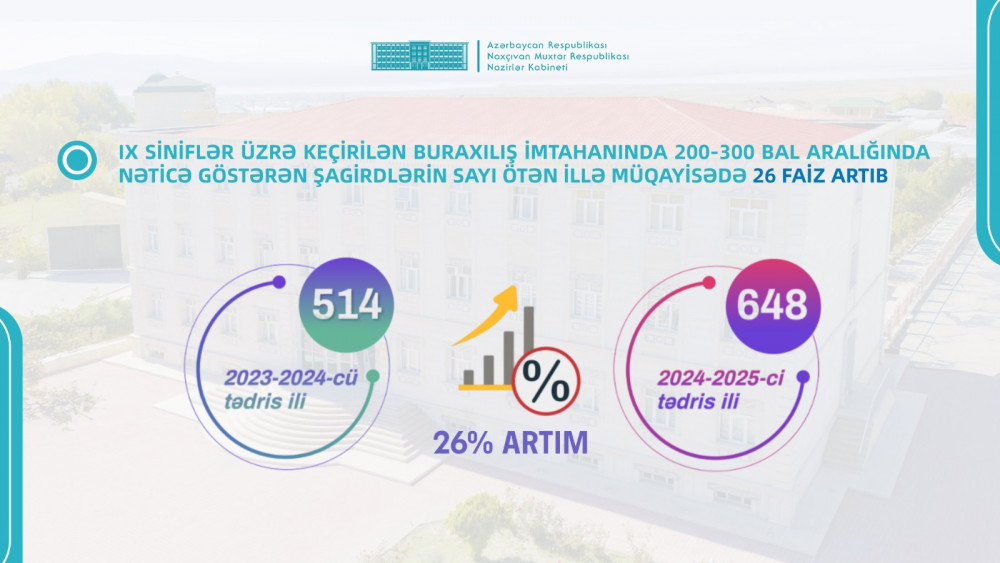 Azərbaycan Respublikası
Naxçıvan Muxtar Respublikası
Nazirlər Kabineti

IX SİNİFLƏR ÜZRƏ KEÇİRİLƏN BURAXILIŞ İMTAHANINDA 200-300 BAL ARALIĞINDA NƏTİCƏ GÖSTƏRƏN ŞAGİRDLƏRİN SAYI ÖTƏN İLLƏ MÜQAYİSƏDƏ 26 FAİZ ARTIB

514

2023-2024-cü tədris ili

%

26% ARTIM

648

2024-2025-ci tədris ili